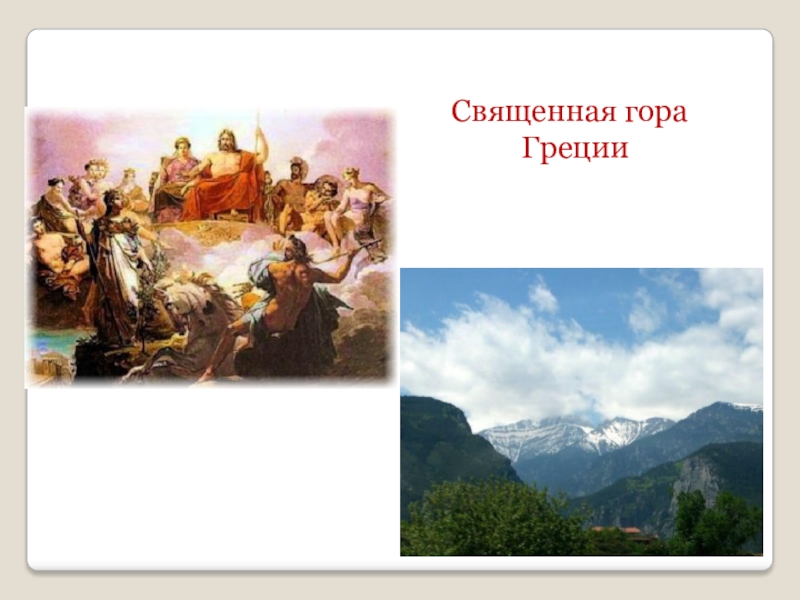 Священная гора Греции